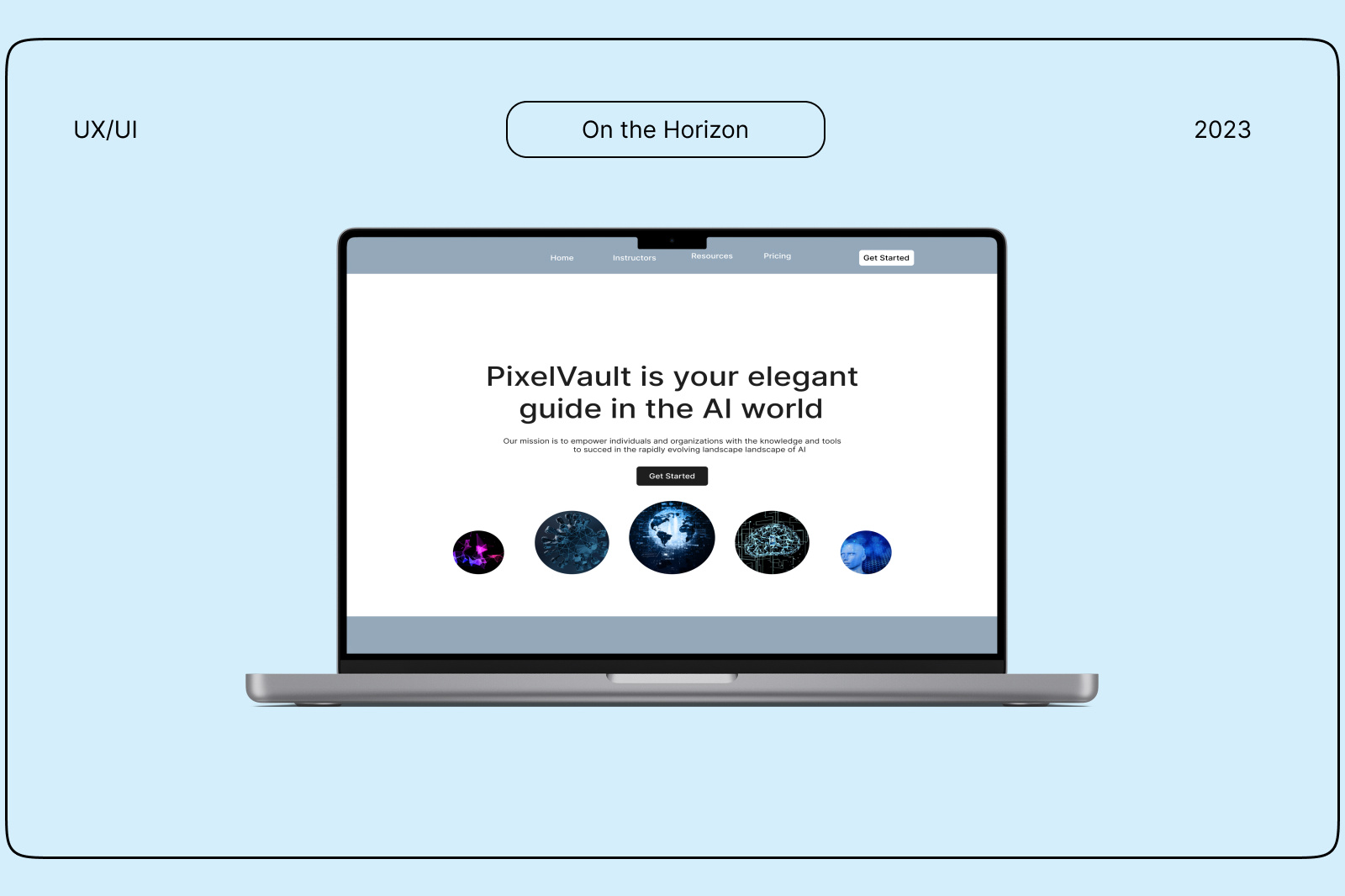 UX/UI

On the Horizon

2023

Home Instructors Resources Pricing Get Started

PixelVault is your elegant guide in the AI world

Our mission is to empower individuals and organizations with the knowledge and tools to succed in the rapidly evolving landscape landscape of AI

Get Started